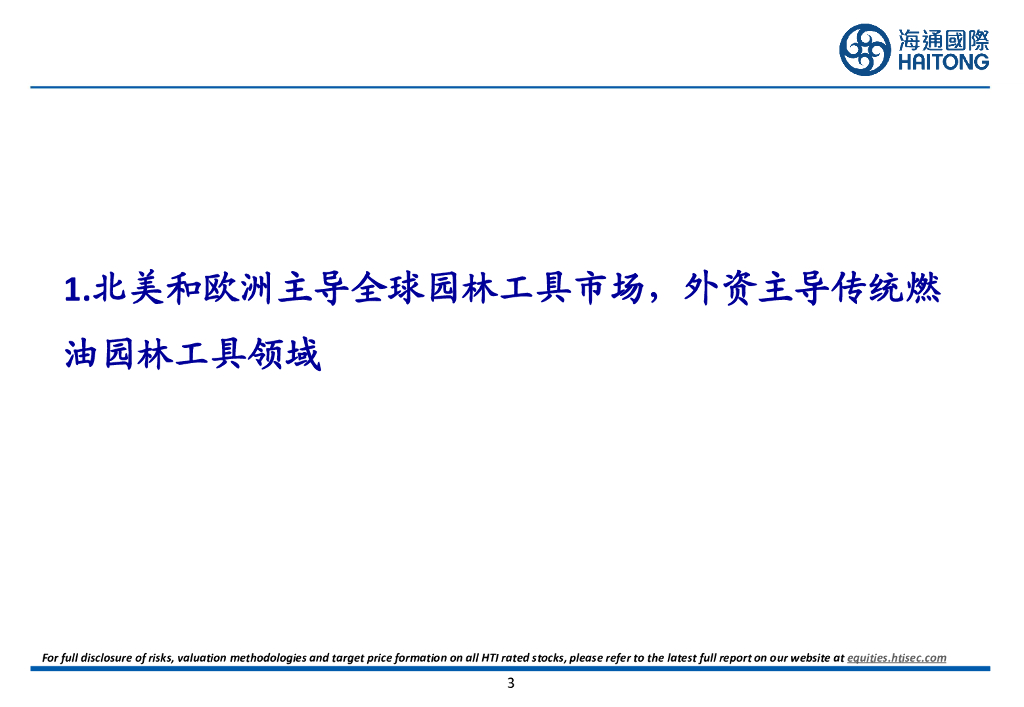 海通國際
HAITONG

1.北美和欧洲主导全球园林工具市场，外资主导传统燃油园林工具领域

For full disclosure of risks, valuation methodologies and target price formation on all HTI rated stocks, please refer to the latest full report on our website at equities.htisec.com

3